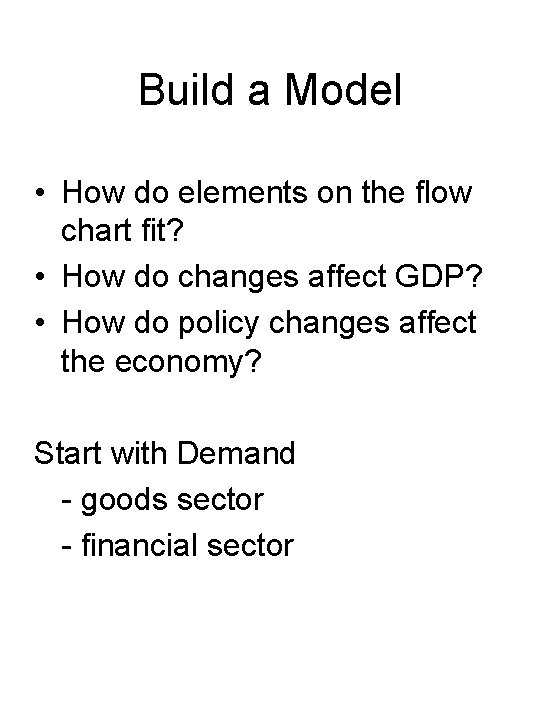 Build a Model

• How do elements on the flow chart fit?
• How do changes affect GDP?
• How do policy changes affect the economy?

Start with Demand
- goods sector
- financial sector